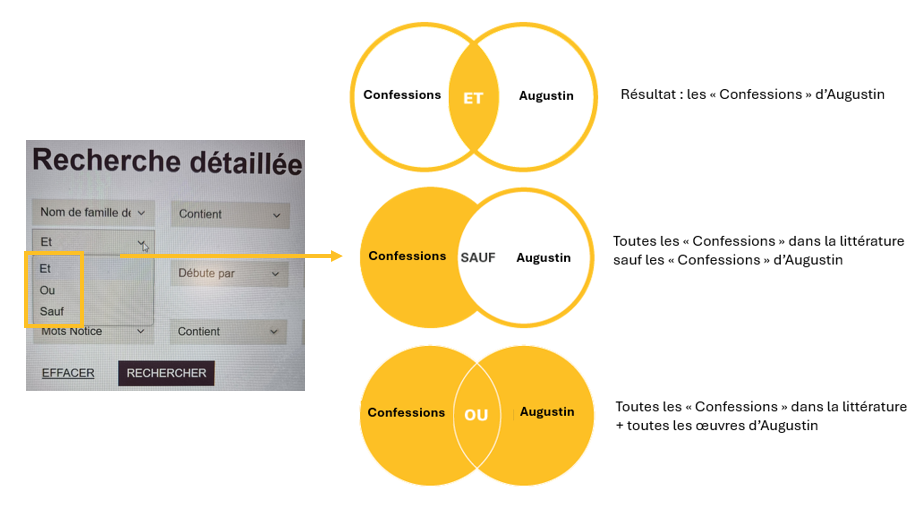 Recherche détaillée

Nom de famille de

Contient

Et

Et

Ou

Sauf

Débute par

Mots Notice

Contient

EFFACER

RECHERCHER

Confessions

ET

Augustin

Résultat : les « Confessions » d'Augustin

Confessions

SAUF

Augustin

Toutes les « Confessions » dans la littérature sauf les « Confessions » d'Augustin

Confessions

OU

Augustin

Toutes les « Confessions » dans la littérature + toutes les œuvres d'Augustin